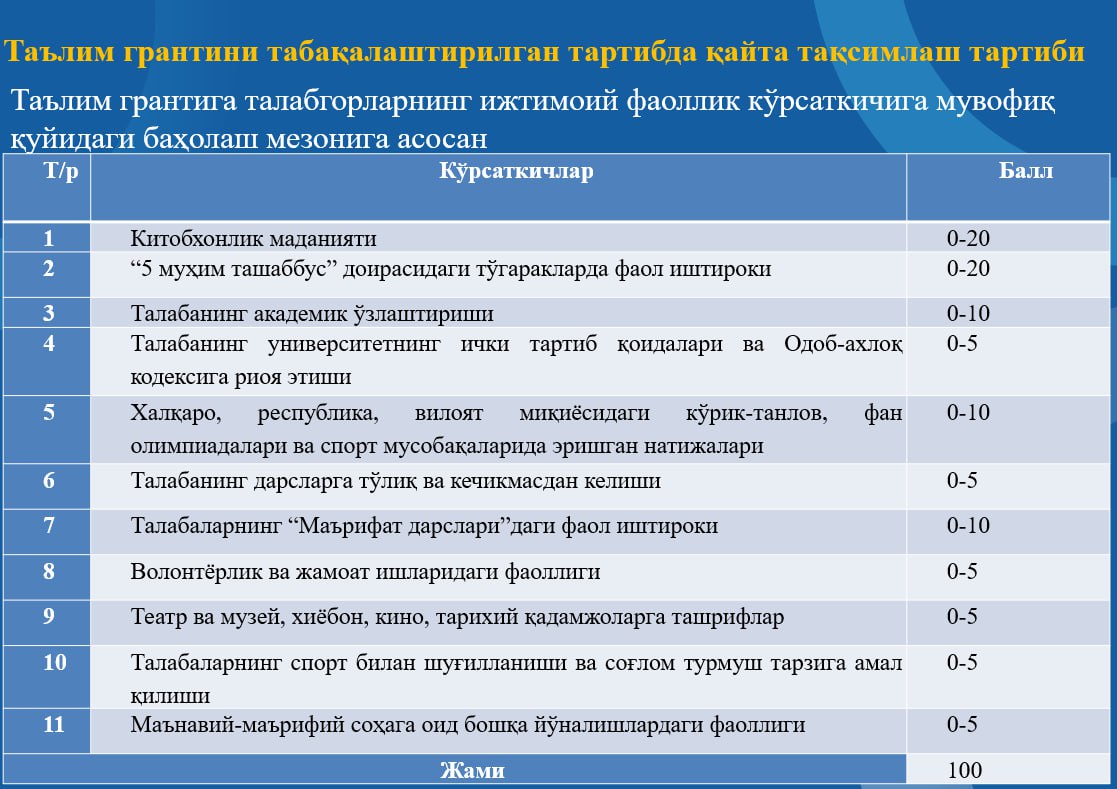 Таълим грантини табақалаштирилган тартибда қайта тақсимлаш тартиби

Таълим грантига талабгорларнинг ижтимоий фаоллик кўрсаткичига мувофиқ қуйидаги баҳолаш мезонига асосан

| Т/р | Кўрсаткичлар | Балл |
|---|---|---|
| 1 | Китобхонлик маданияти | 0-20 |
| 2 | “5 муҳим ташаббус” доирасидаги тўгаракларда фаол иштироки | 0-20 |
| 3 | Талабанинг академик ўзлаштириши | 0-10 |
| 4 | Талабанинг университетнинг ички тартиб қоидалари ва Одоб-ахлоқ кодексига риоя этиши | 0-5 |
| 5 | Халқаро, республика, вилоят миқиёсидаги кўрик-танлов, фан олимпиадалари ва спорт мусобақаларида эришган натижалари | 0-10 |
| 6 | Талабанинг дарсларга тўлиқ ва кечикмасдан келиши | 0-5 |
| 7 | Талабаларнинг “Маърифат дарслари”даги фаол иштироки | 0-10 |
| 8 | Волонтёрлик ва жамоат ишларидаги фаоллиги | 0-5 |
| 9 | Театр ва музей, хиёбон, кино, тарихий қадамжоларга ташрифлар | 0-5 |
| 10 | Талабаларнинг спорт билан шуғилланиши ва соғлом турмуш тарзига амал қилиши | 0-5 |
| 11 | Маънавий-маърифий соҳага оид бошқа йўналишлардаги фаоллиги | 0-5 |
| Жами | | 100 |